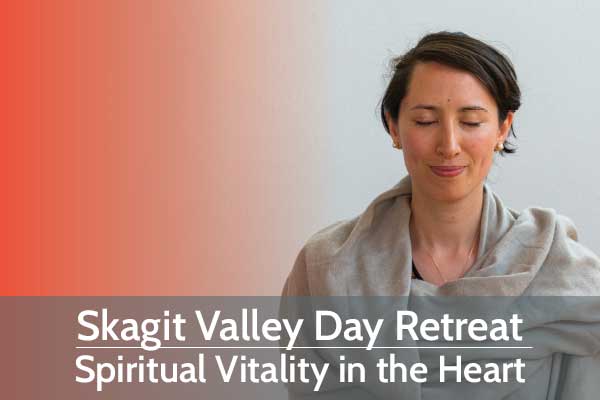 Skagit Valley Day Retreat
Spiritual Vitality in the Heart